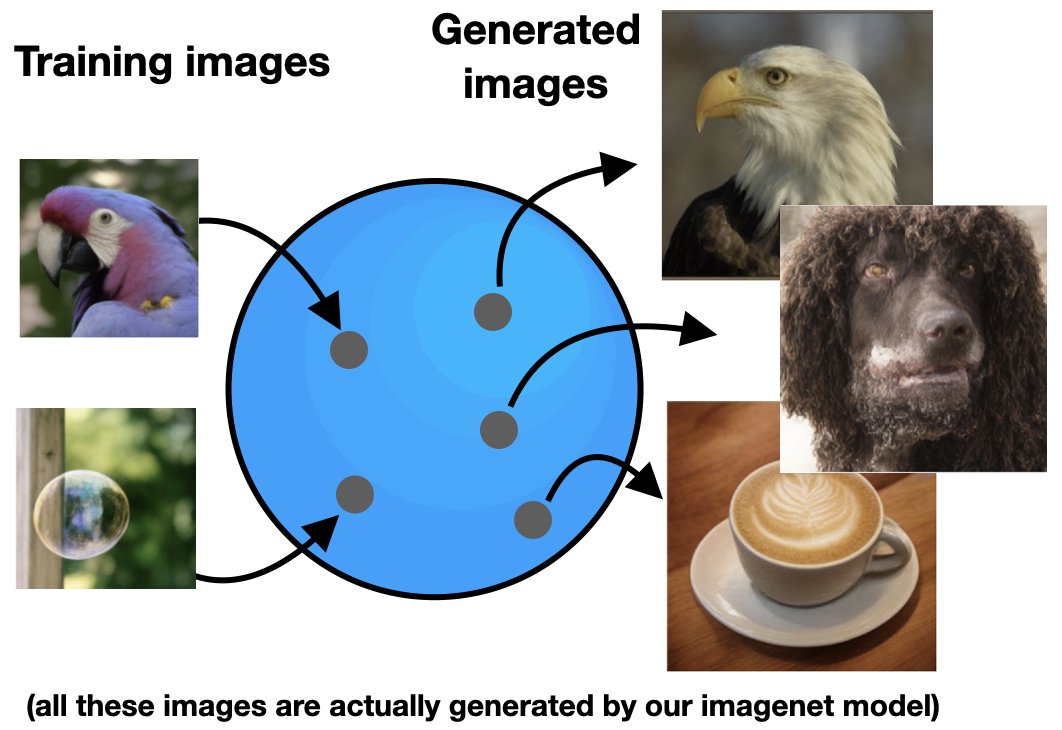 Training images

Generated images

(all these images are actually generated by our imagenet model)